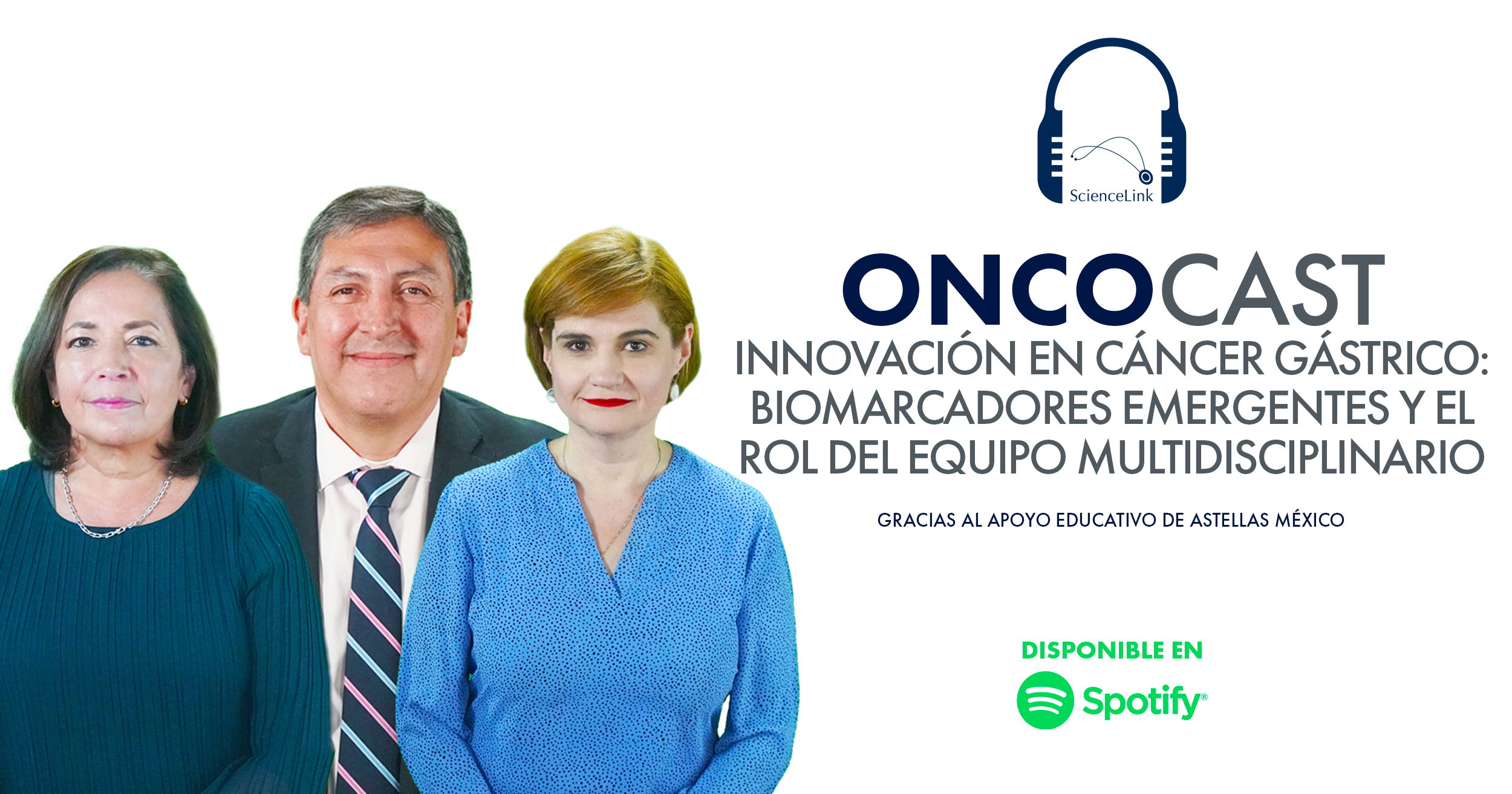 ScienceLink

ONCOCAST

INNOVACIÓN EN CÁNCER GÁSTRICO: BIOMARCADORES EMERGENTES Y EL ROL DEL EQUIPO MULTIDISCIPLINARIO

GRACIAS AL APOYO EDUCATIVO DE ASTELLAS MÉXICO

DISPONIBLE EN

Spotify®